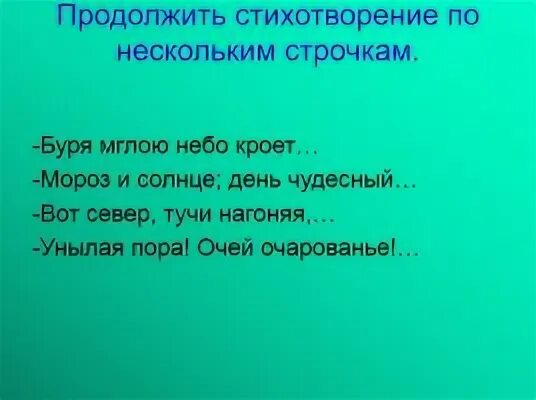 Продолжить стихотворение по нескольким строчкам.

-Буря мглою небо кроет…
-Мороз и солнце; день чудесный…
-Вот север, тучи нагоняя,…
-Унылая пора! Очей очарованье!…